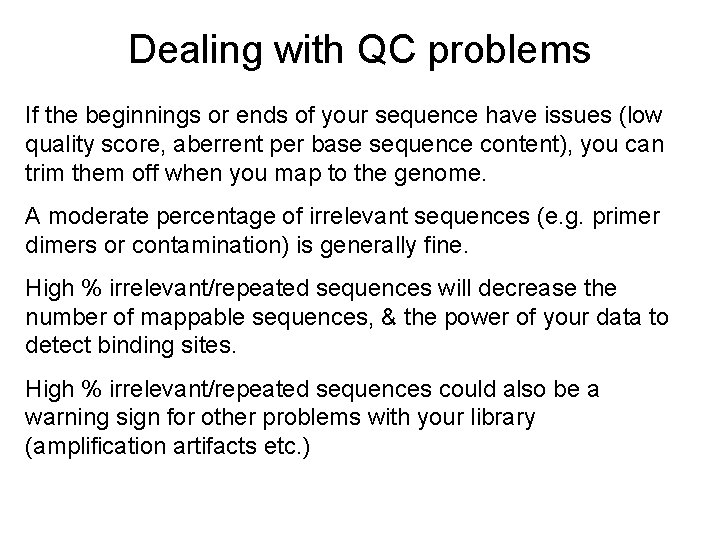 Dealing with QC problems

If the beginnings or ends of your sequence have issues (low quality score, aberrent per base sequence content), you can trim them off when you map to the genome.

A moderate percentage of irrelevant sequences (e.g. primer dimers or contamination) is generally fine.

High % irrelevant/repeated sequences will decrease the number of mappable sequences, & the power of your data to detect binding sites.

High % irrelevant/repeated sequences could also be a warning sign for other problems with your library (amplification artifacts etc.)